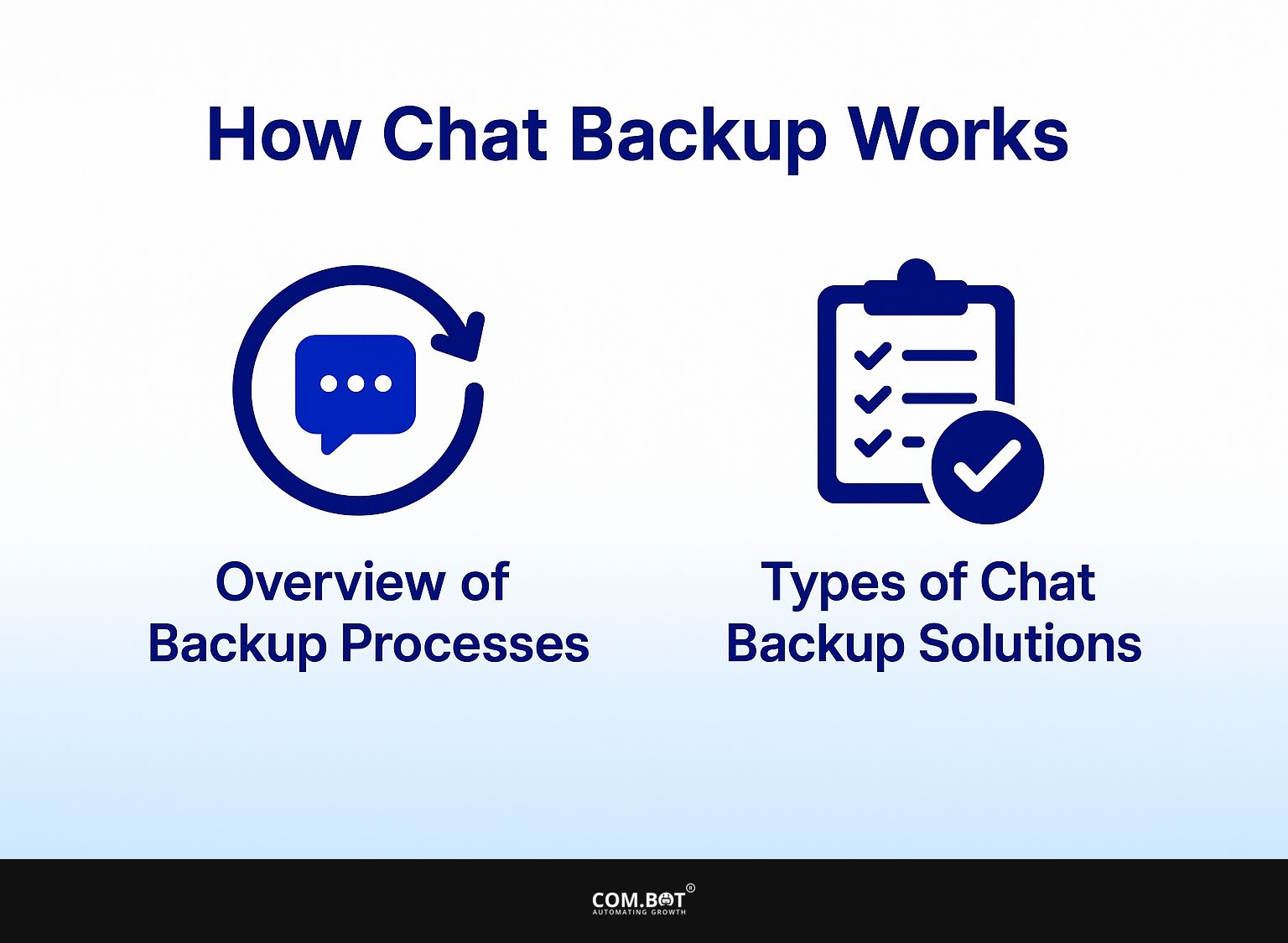 How Chat Backup Works

Overview of Backup Processes

Types of Chat Backup Solutions

COM.BOT®
AUTOMATING GROWTH